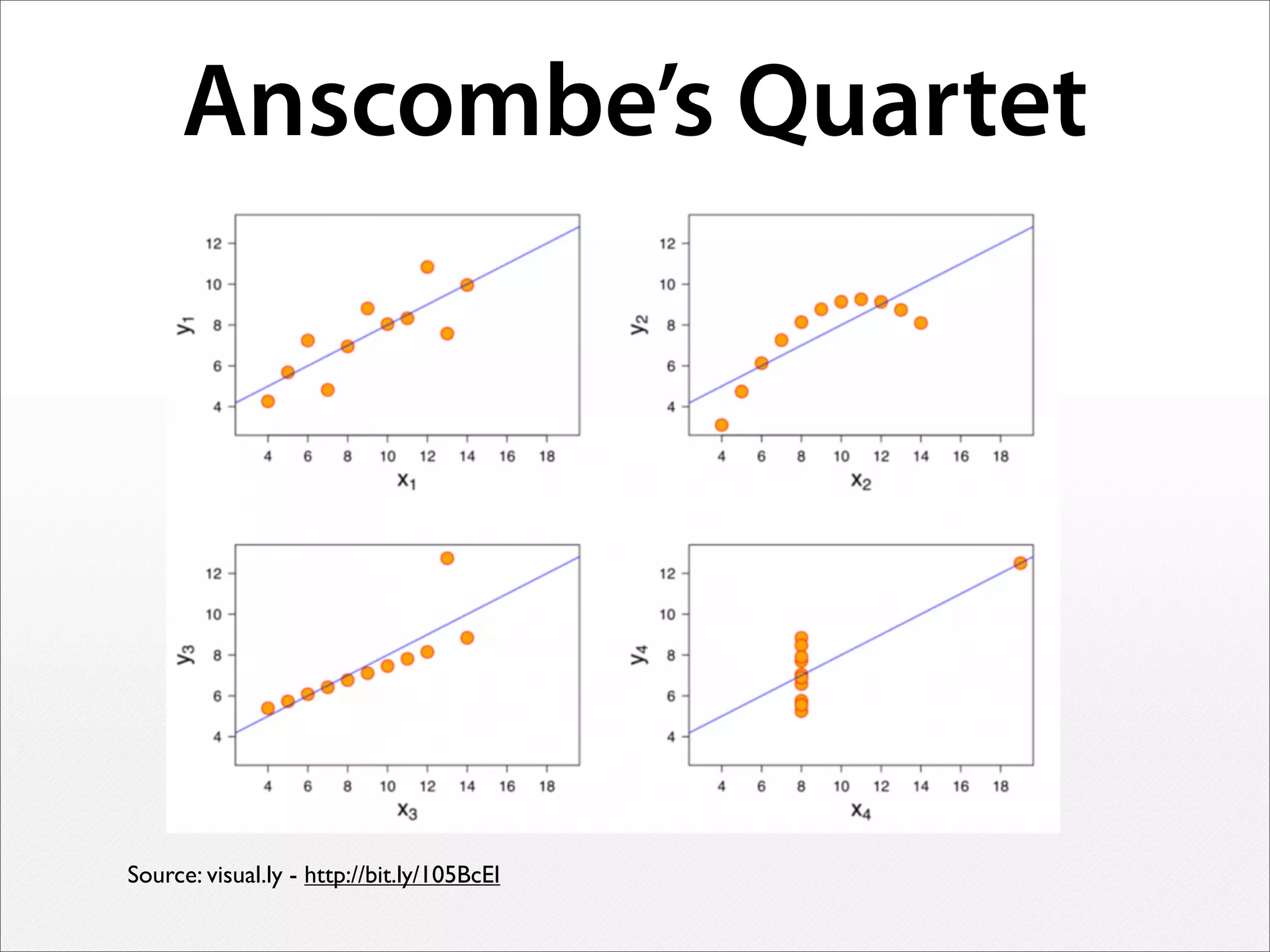 Anscombe's Quartet

12
10
8
6
4
$y_1$
4 6 8 10 12 14 16 18
$x_1$

12
10
8
6
4
$y_2$
4 6 8 10 12 14 16 18
$x_2$

12
10
8
6
4
$y_3$
4 6 8 10 12 14 16 18
$x_3$

12
10
8
6
4
$y_4$
4 6 8 10 12 14 16 18
$x_4$

Source: visual.ly - http://bit.ly/105BcEI